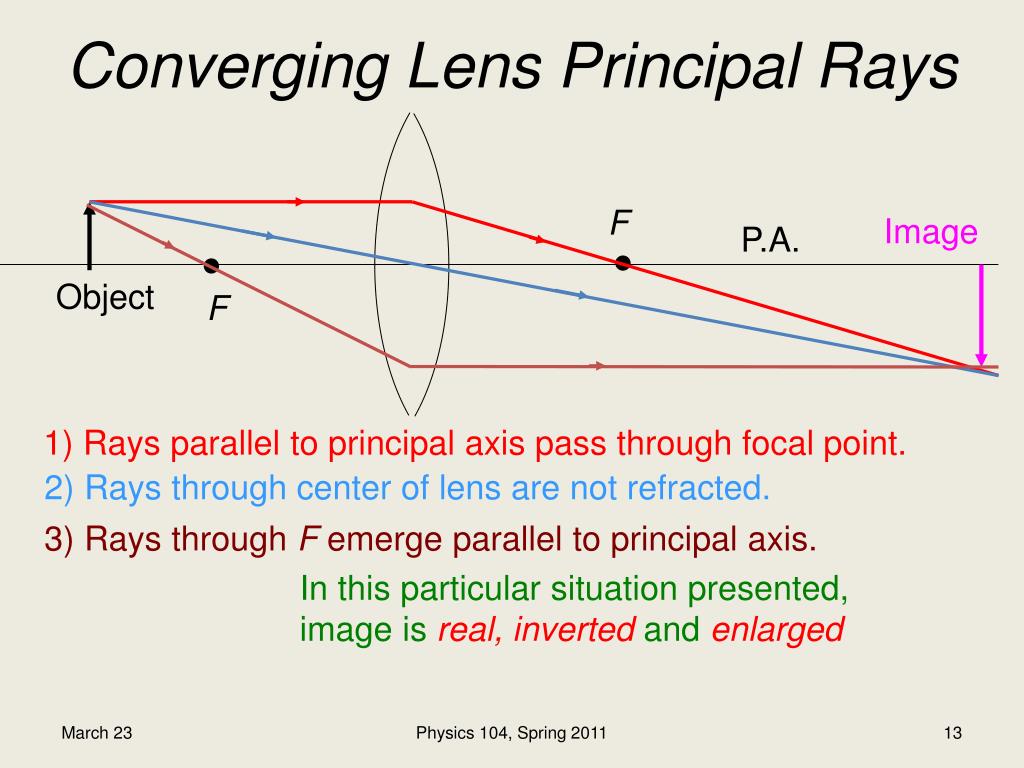 Converging Lens Principal Rays

F

P.A.

Image

Object

F

1) Rays parallel to principal axis pass through focal point.
2) Rays through center of lens are not refracted.
3) Rays through F emerge parallel to principal axis.

In this particular situation presented, image is real, inverted and enlarged

March 23

Physics 104, Spring 2011

13